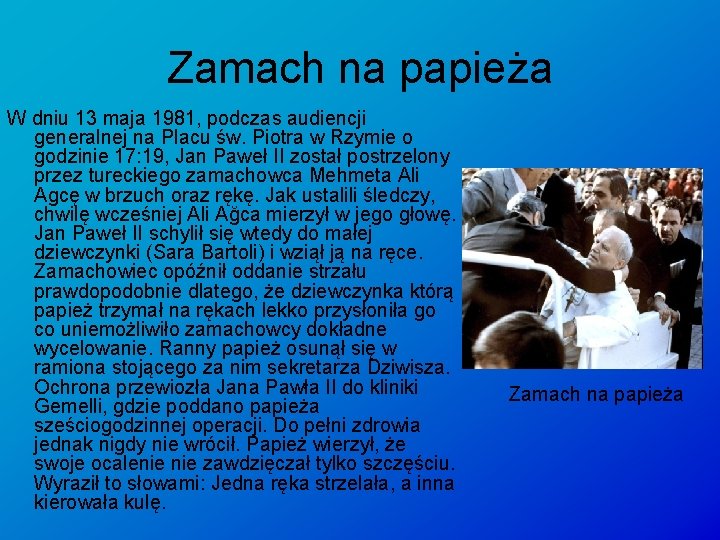 Zamach na papieża

W dniu 13 maja 1981, podczas audiencji generalnej na Placu św. Piotra w Rzymie o godzinie 17:19, Jan Paweł II został postrzelony przez tureckiego zamachowca Mehmeta Ali Agcę w brzuch oraz rękę. Jak ustalili śledczy, chwilę wcześniej Ali Ağca mierzył w jego głowę. Jan Paweł II schylił się wtedy do małej dziewczynki (Sara Bartoli) i wziął ją na ręce. Zamachowiec opóźnił oddanie strzału prawdopodobnie dlatego, że dziewczynka którą papież trzymał na rękach lekko przysłoniła go co uniemożliwiło zamachowcy dokładne wycelowanie. Ranny papież osunął się w ramiona stojącego za nim sekretarza Dziwisza. Ochrona przewiozła Jana Pawła II do kliniki Gemelli, gdzie poddano papieża sześciogodzinnej operacji. Do pełni zdrowia jednak nigdy nie wrócił. Papież wierzył, że swoje ocalenie nie zawdzięczał tylko szczęściu. Wyraził to słowami: Jedna ręka strzelała, a inna kierowała kulę.

Zamach na papieża